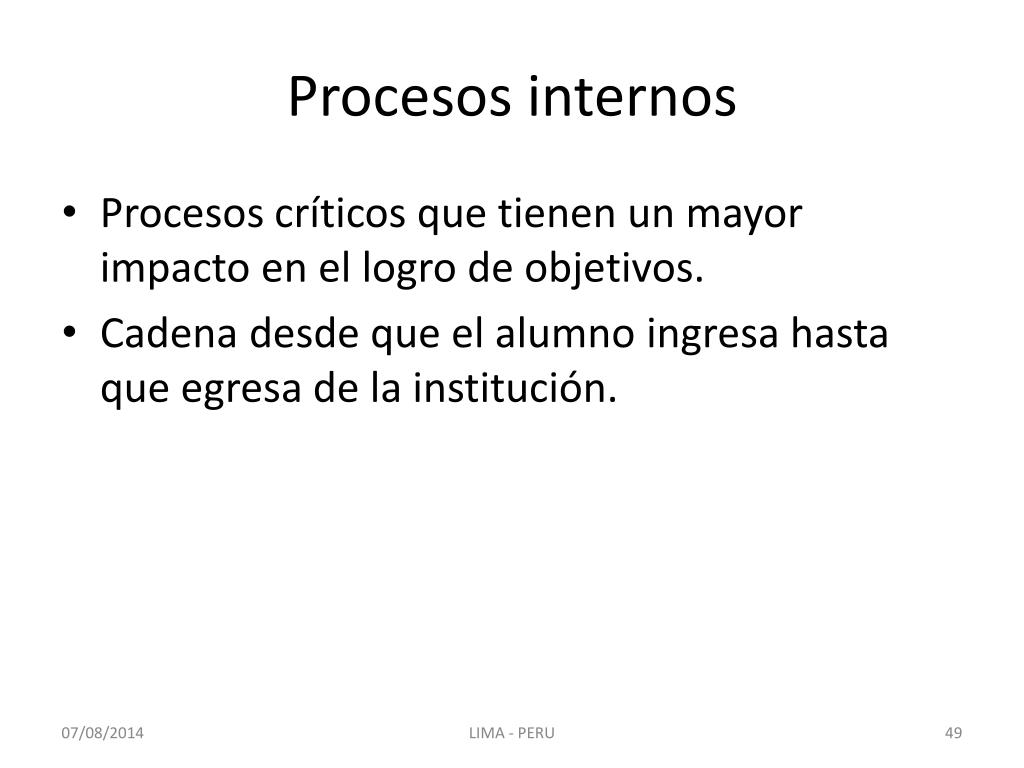 Procesos internos

• Procesos críticos que tienen un mayor impacto en el logro de objetivos.
• Cadena desde que el alumno ingresa hasta que egresa de la institución.

07/08/2014

LIMA - PERU

49